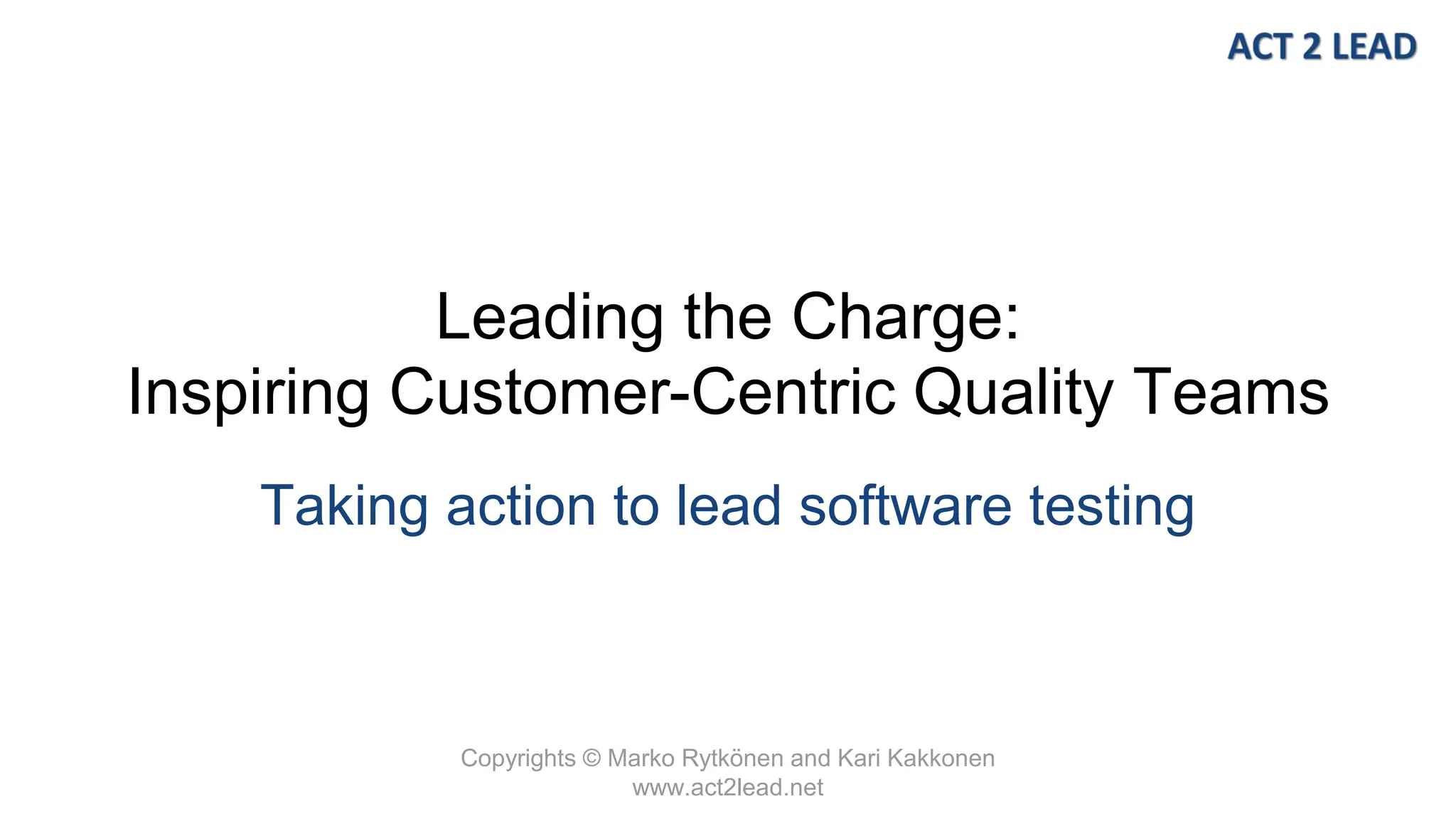 ACT 2 LEAD

Leading the Charge:
Inspiring Customer-Centric Quality Teams

Taking action to lead software testing

Copyrights © Marko Rytkönen and Kari Kakkonen
www.act2lead.net